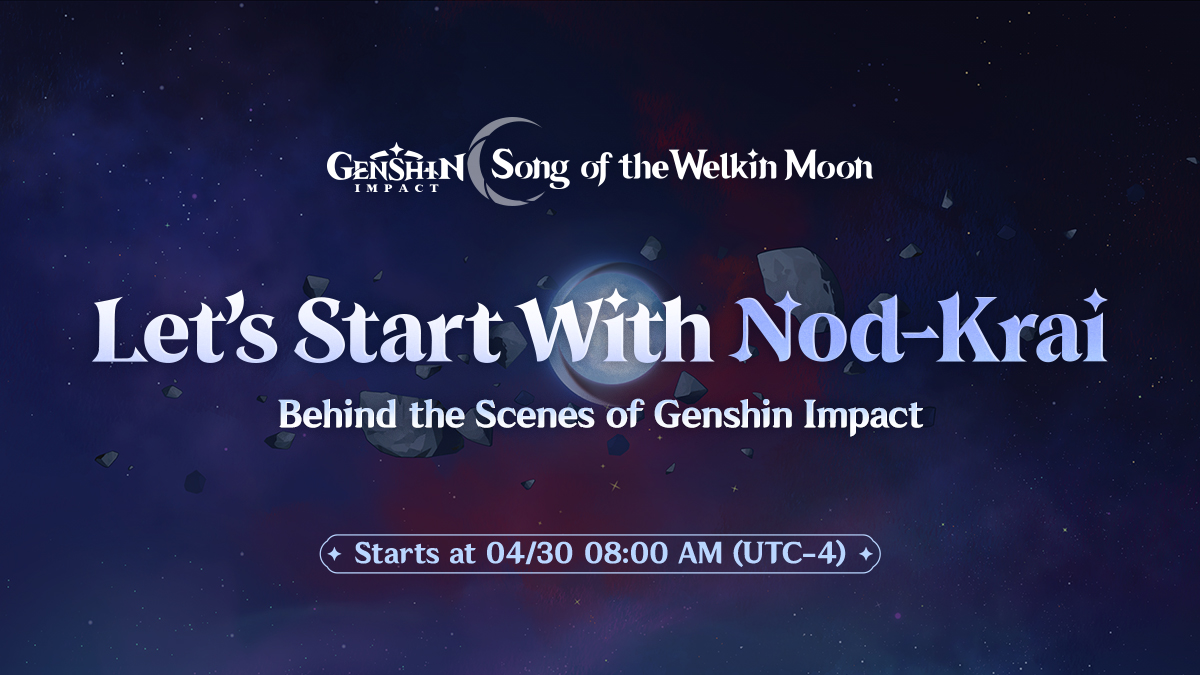 GENSHIN IMPACT Song of the Welkin Moon

Let's Start With Nod-Krai

Behind the Scenes of Genshin Impact

Starts at 04/30 08:00 AM (UTC-4)